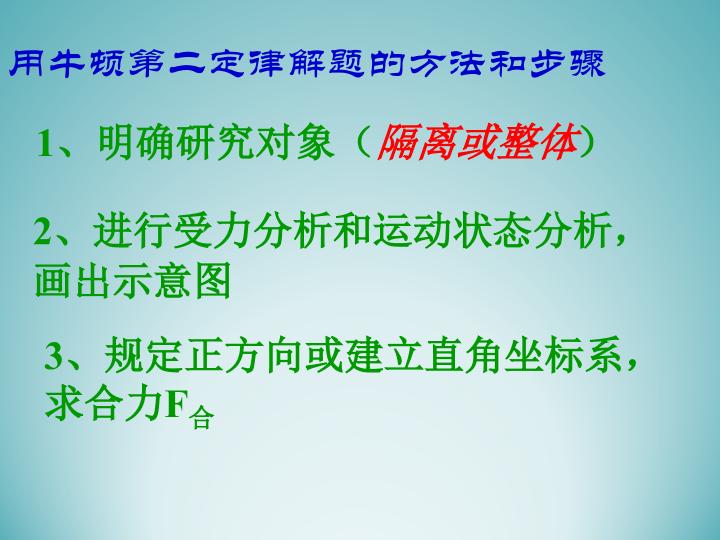 用牛顿第二定律解题的方法和步骤

1、明确研究对象（隔离或整体）

2、进行受力分析和运动状态分析，画出示意图

3、规定正方向或建立直角坐标系，求合力$F_{合}$